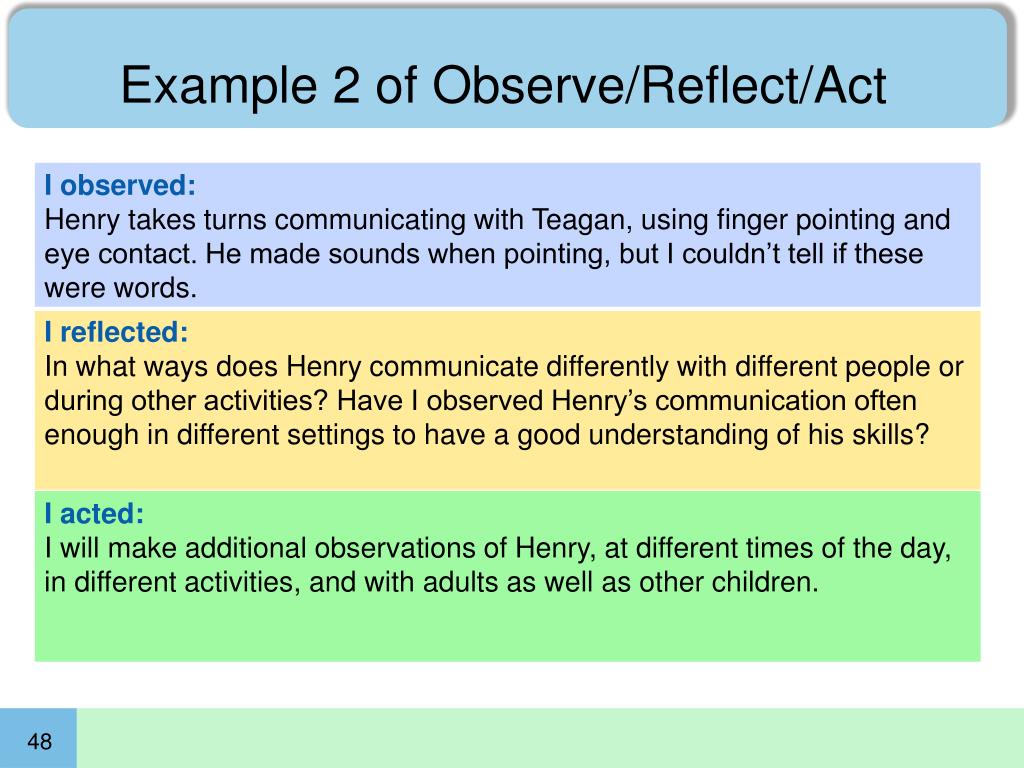 Example 2 of Observe/Reflect/Act

I observed:
Henry takes turns communicating with Teagan, using finger pointing and eye contact. He made sounds when pointing, but I couldn’t tell if these were words.

I reflected:
In what ways does Henry communicate differently with different people or during other activities? Have I observed Henry’s communication often enough in different settings to have a good understanding of his skills?

I acted:
I will make additional observations of Henry, at different times of the day, in different activities, and with adults as well as other children.

48